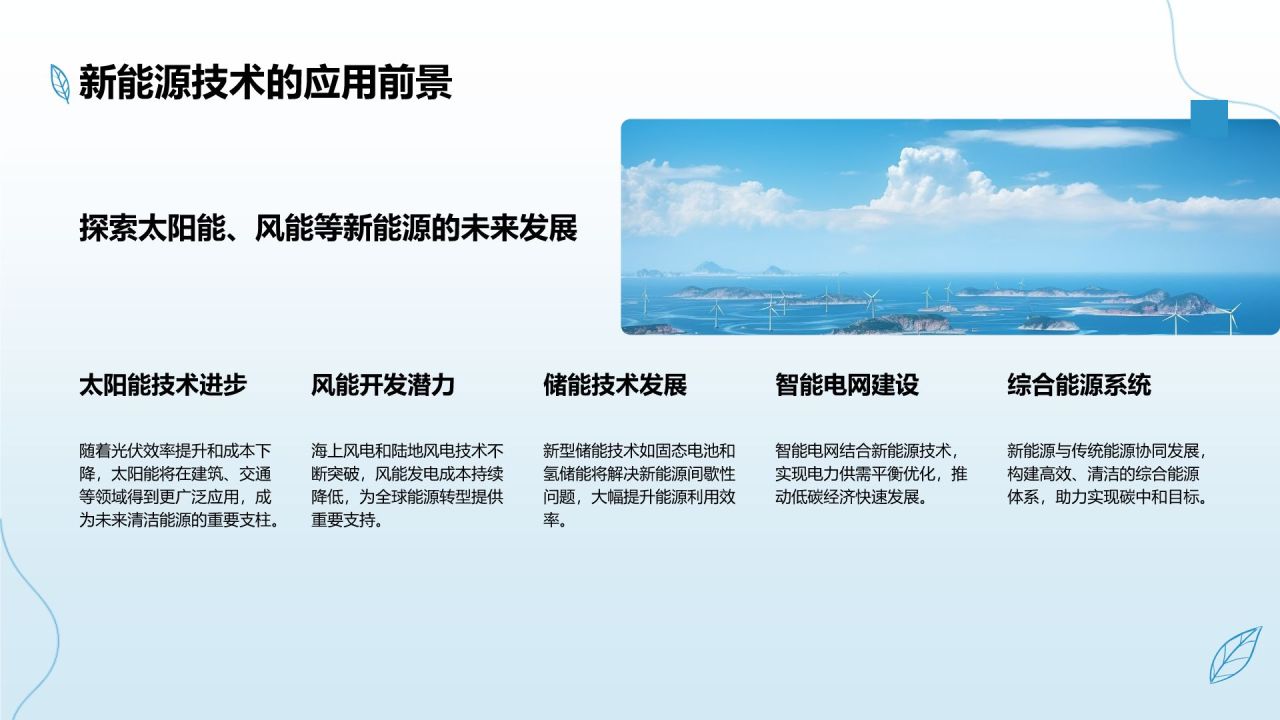 新能源技术的应用前景

探索太阳能、风能等新能源的未来发展

太阳能技术进步

随着光伏效率提升和成本下降，太阳能将在建筑、交通等领域得到更广泛应用，成为未来清洁能源的重要支柱。

风能开发潜力

海上风电和陆地风电技术不断突破，风能发电成本持续降低，为全球能源转型提供重要支持。

储能技术发展

新型储能技术如固态电池和氢储能将解决新能源间歇性问题，大幅提升能源利用效率。

智能电网建设

智能电网结合新能源技术，实现电力供需平衡优化，推动低碳经济快速发展。

综合能源系统

新能源与传统能源协同发展，构建高效、清洁的综合能源体系，助力实现碳中和目标。